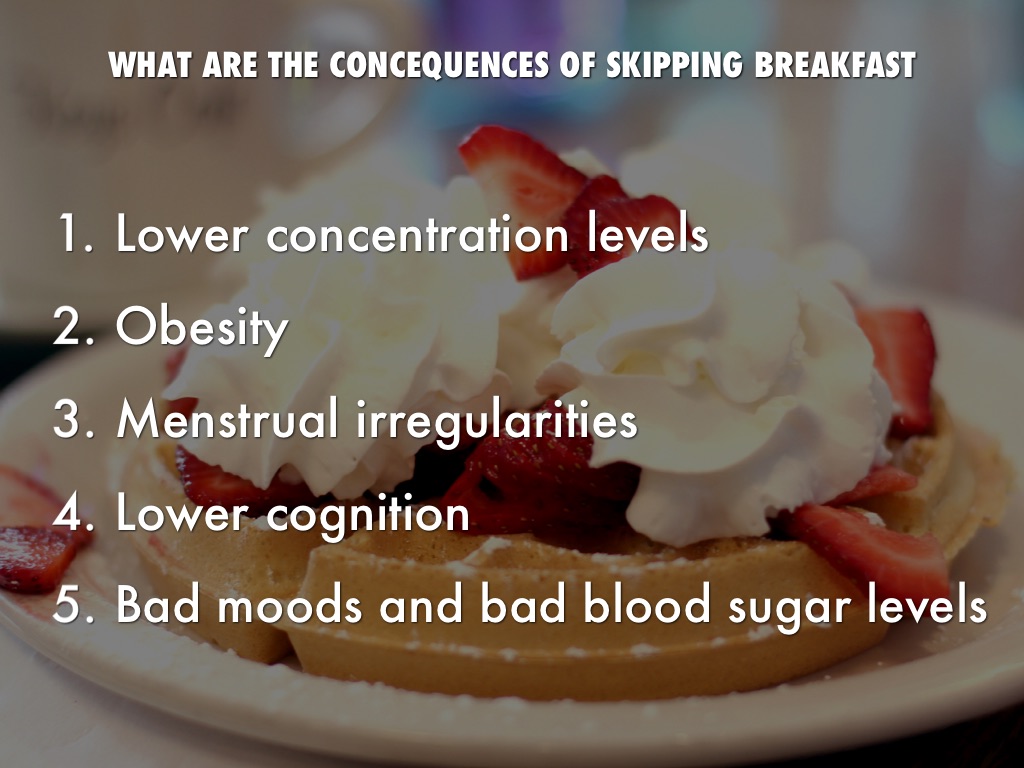 WHAT ARE THE CONCEQUENCES OF SKIPPING BREAKFAST

1. Lower concentration levels
2. Obesity
3. Menstrual irregularities
4. Lower cognition
5. Bad moods and bad blood sugar levels